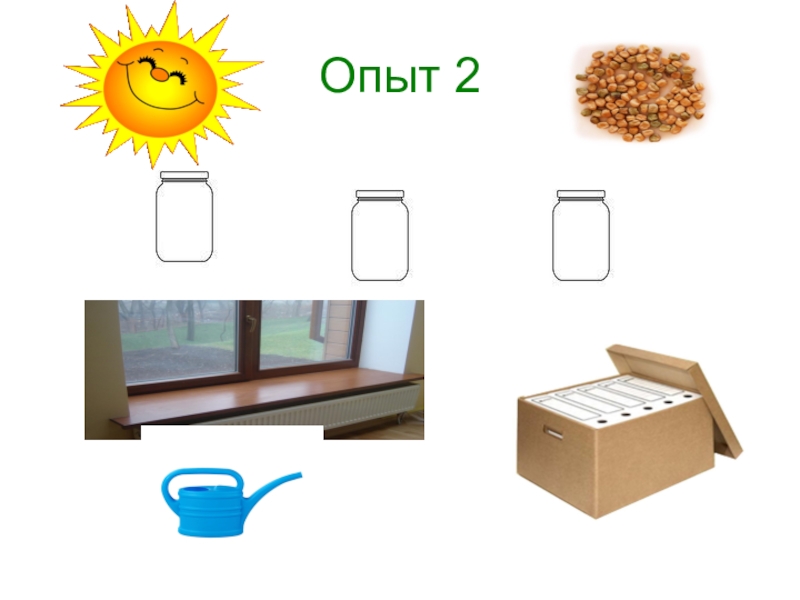 Опыт 2